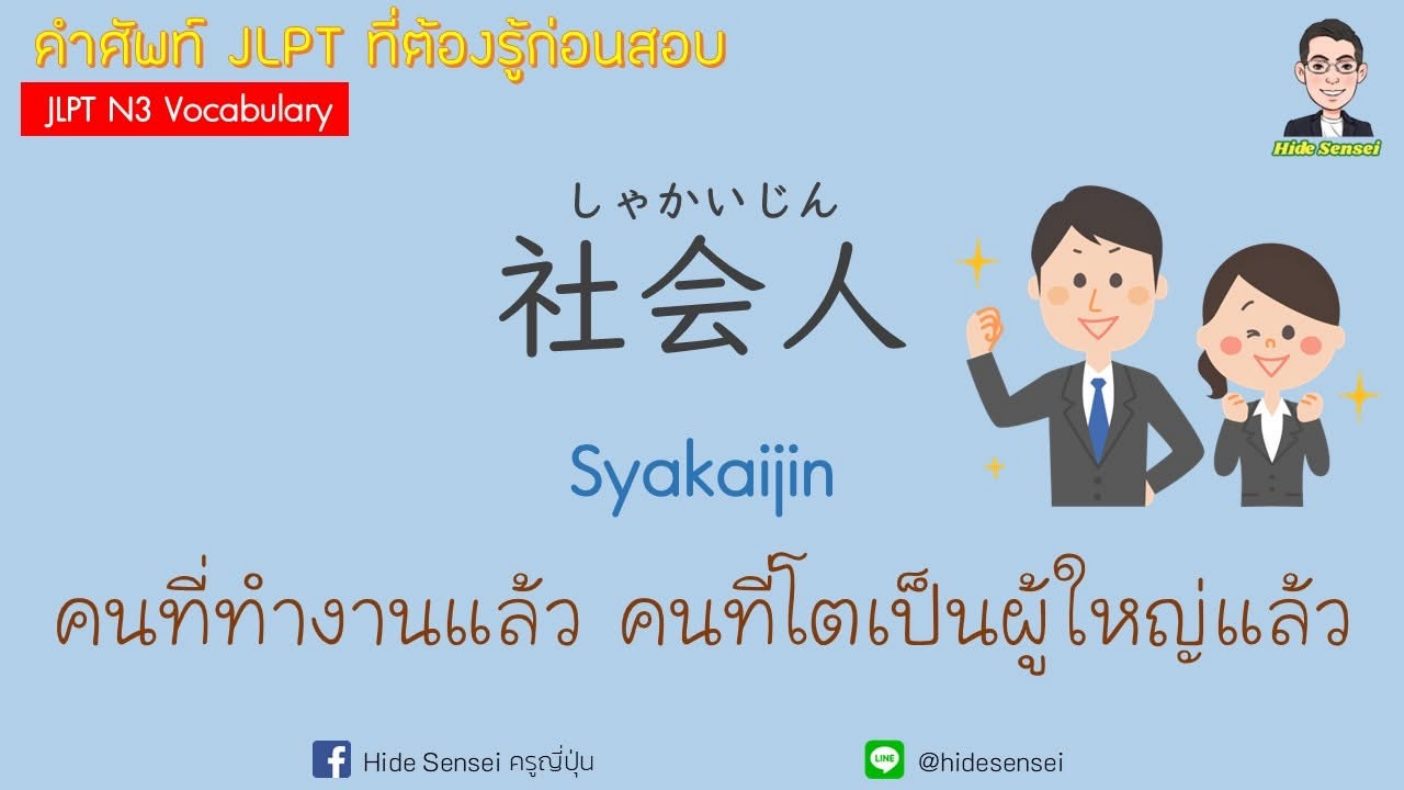 คำศัพท์ JLPT ที่ต้องรู้ก่อนสอบ

JLPT N3 Vocabulary

Hide Sensei

しゃかいじん
社会人

Syakaijin

คนที่ทำงานแล้ว คนที่โตเป็นผู้ใหญ่แล้ว

Hide Sensei ครูญี่ปุ่น

LINE @hidesensei